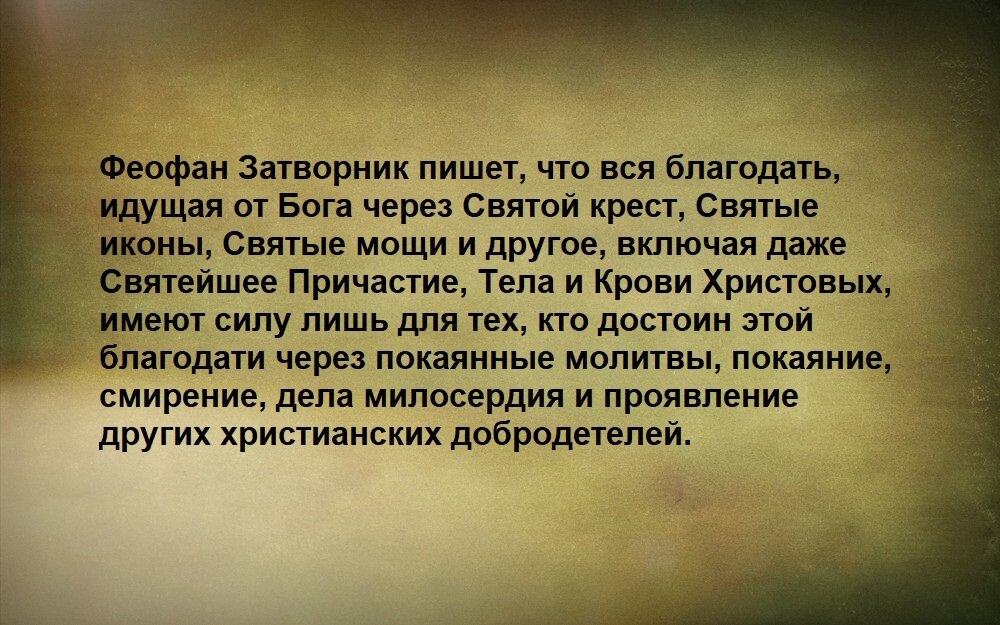 Феофан Затворник пишет, что вся благодать, идущая от Бога через Святой крест, Святые иконы, Святые мощи и другое, включая даже Святейшее Причастие, Тела и Крови Христовых, имеют силу лишь для тех, кто достоин этой благодати через покаянные молитвы, покаяние, смирение, дела милосердия и проявление других христианских добродетелей.